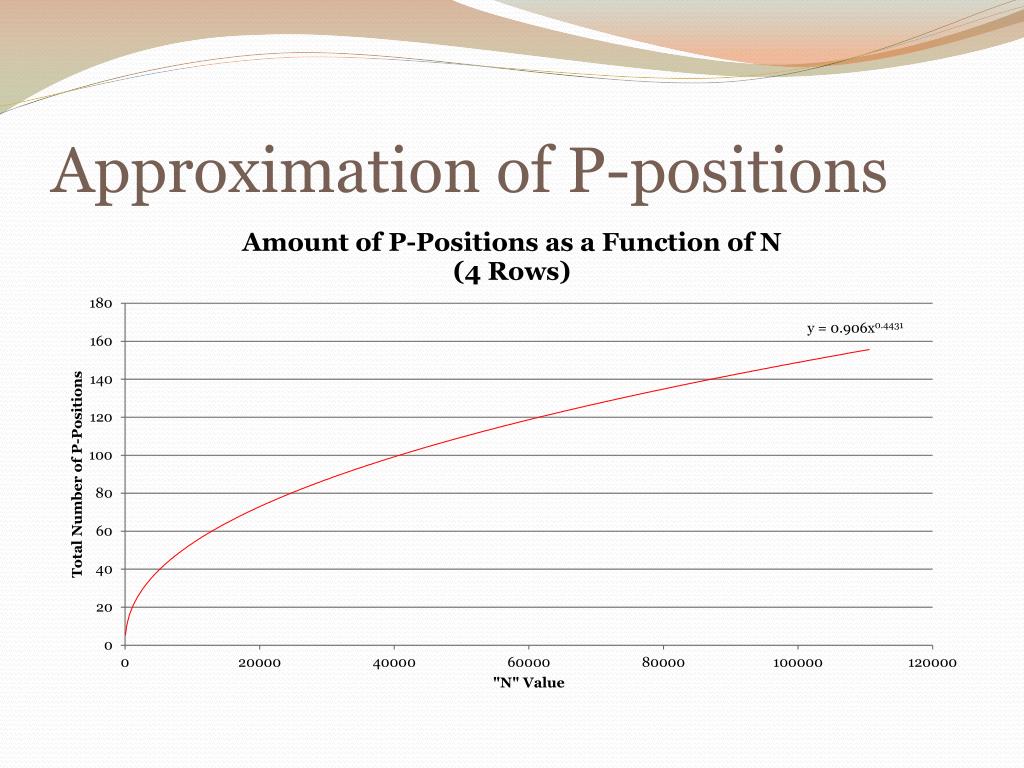 Approximation of P-positions

Amount of P-Positions as a Function of N
(4 Rows)

$y = 0.906x^{0.4431}$

Total Number of P-Positions

180
160
140
120
100
80
60
40
20
0

0
20000
40000
60000
80000
100000
120000

"N" Value